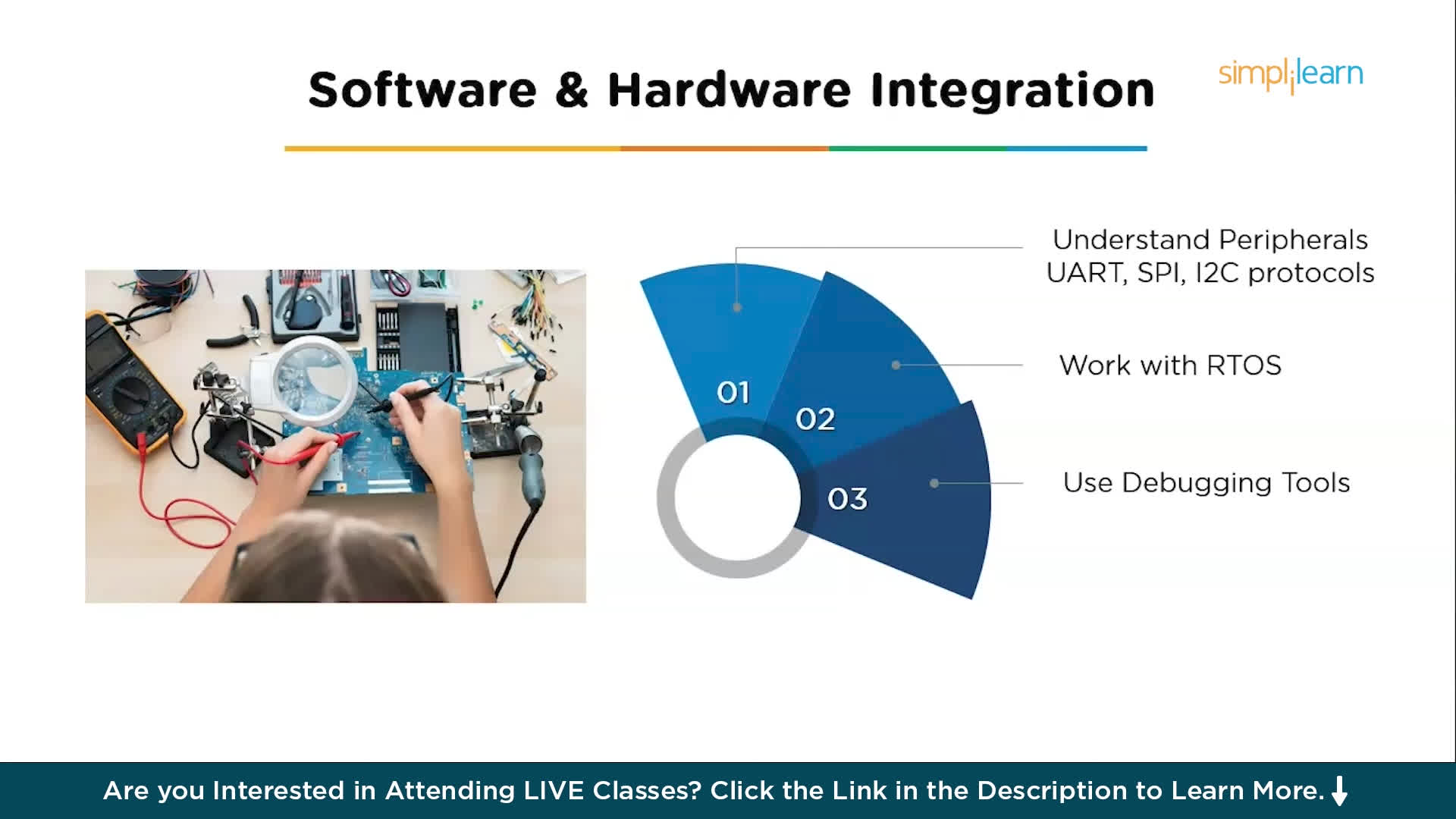 Software & Hardware Integration

simplilearn

01

02

03

Understand Peripherals UART, SPI, I2C protocols

Work with RTOS

Use Debugging Tools

Are you Interested in Attending LIVE Classes? Click the Link in the Description to Learn More.